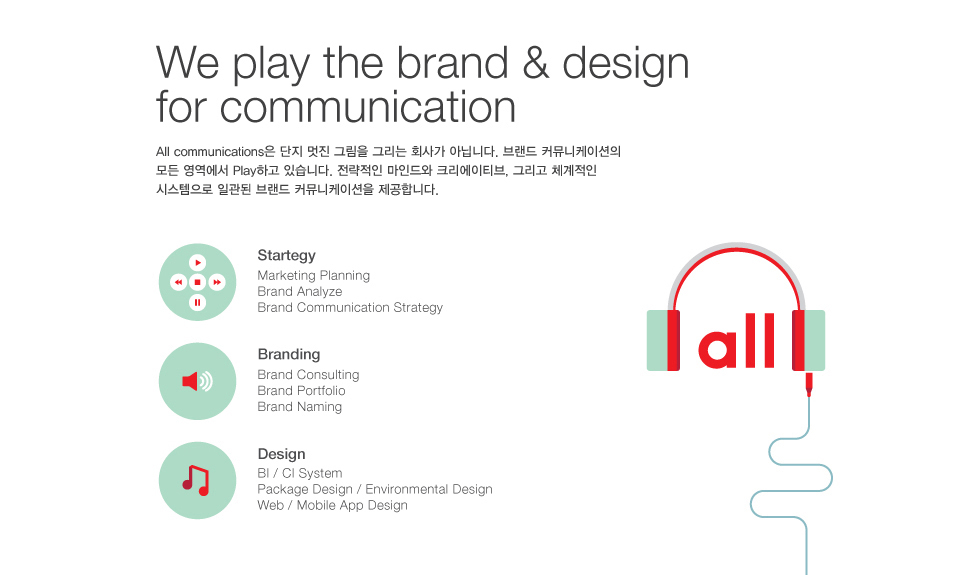 We play the brand & design for communication

All communications은 단지 멋진 그림을 그리는 회사가 아닙니다. 브랜드 커뮤니케이션의 모든 영역에서 Play하고 있습니다. 전략적인 마인드와 크리에이티브, 그리고 체계적인 시스템으로 일관된 브랜드 커뮤니케이션을 제공합니다.

Startegy
Marketing Planning
Brand Analyze
Brand Communication Strategy

Branding
Brand Consulting
Brand Portfolio
Brand Naming

Design
BI / CI System
Package Design / Environmental Design
Web / Mobile App Design

all